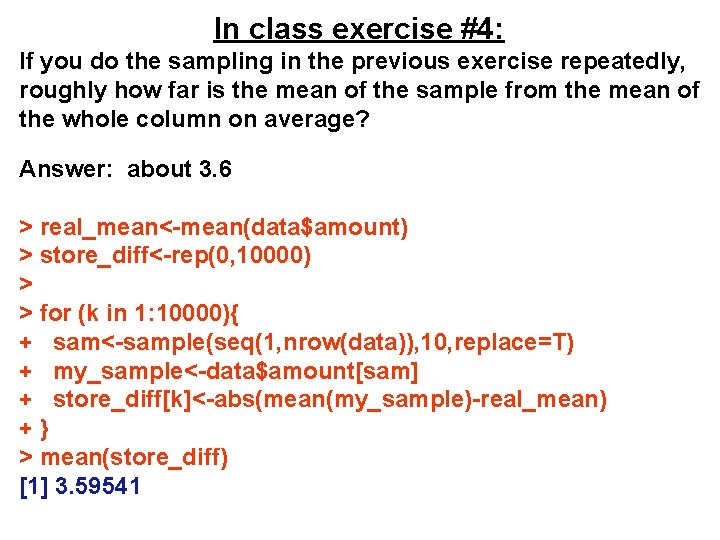 In class exercise #4:

If you do the sampling in the previous exercise repeatedly, roughly how far is the mean of the sample from the mean of the whole column on average?

Answer: about 3.6

> real_mean<-mean(data$amount)
> store_diff<-rep(0,10000)
>
> for (k in 1:10000){
+ sam<-sample(seq(1,nrow(data)),10,replace=T)
+ my_sample<-data$amount[sam]
+ store_diff[k]<-abs(mean(my_sample)-real_mean)
+ }
> mean(store_diff)
[1] 3.59541